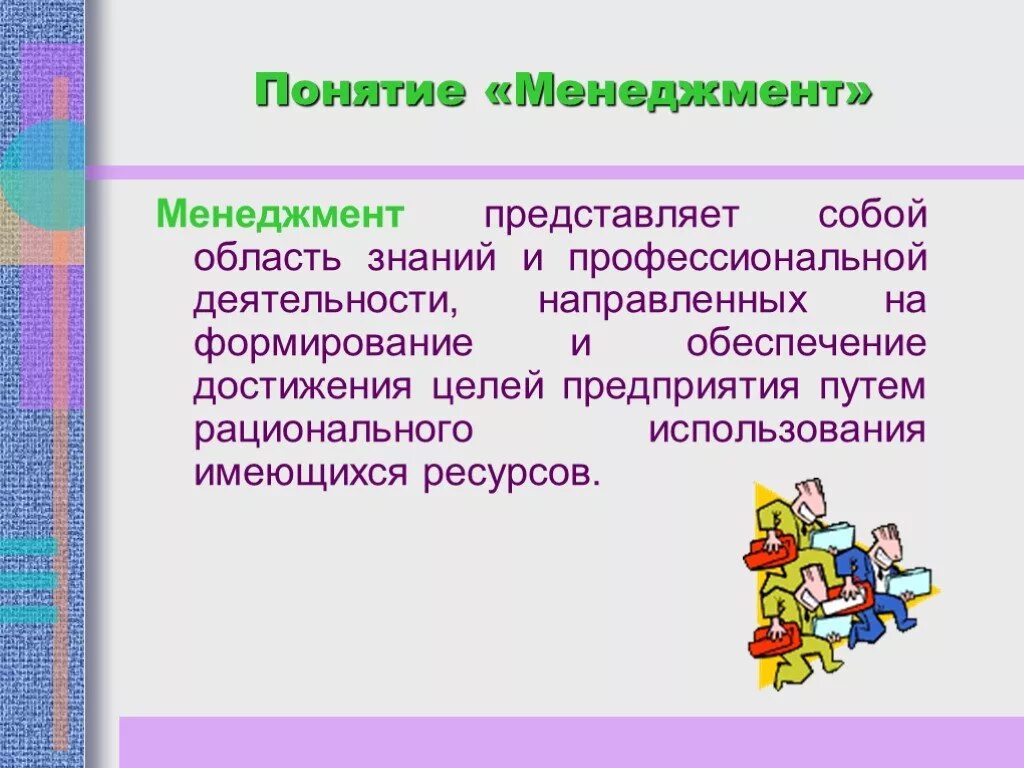 Понятие «Менеджмент»

Менеджмент представляет собой область знаний и профессиональной деятельности, направленных на формирование и обеспечение достижения целей предприятия путем рационального использования имеющихся ресурсов.